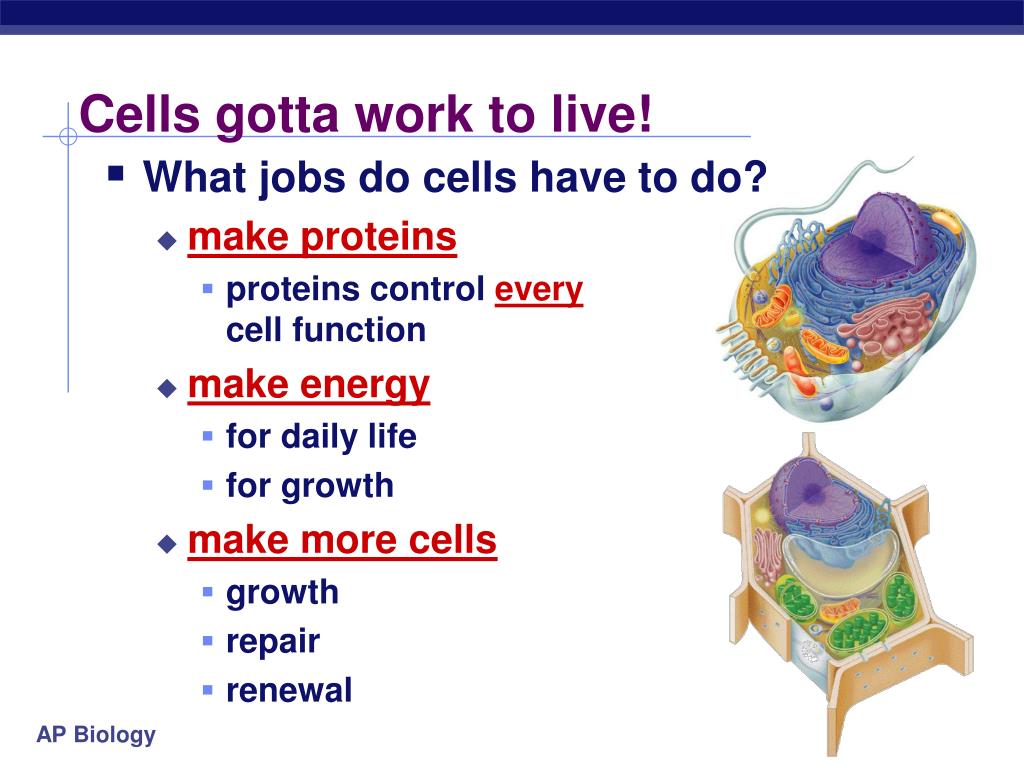 Cells gotta work to live!

What jobs do cells have to do?

make proteins

proteins control every cell function

make energy

for daily life

for growth

make more cells

growth

repair

renewal

AP Biology